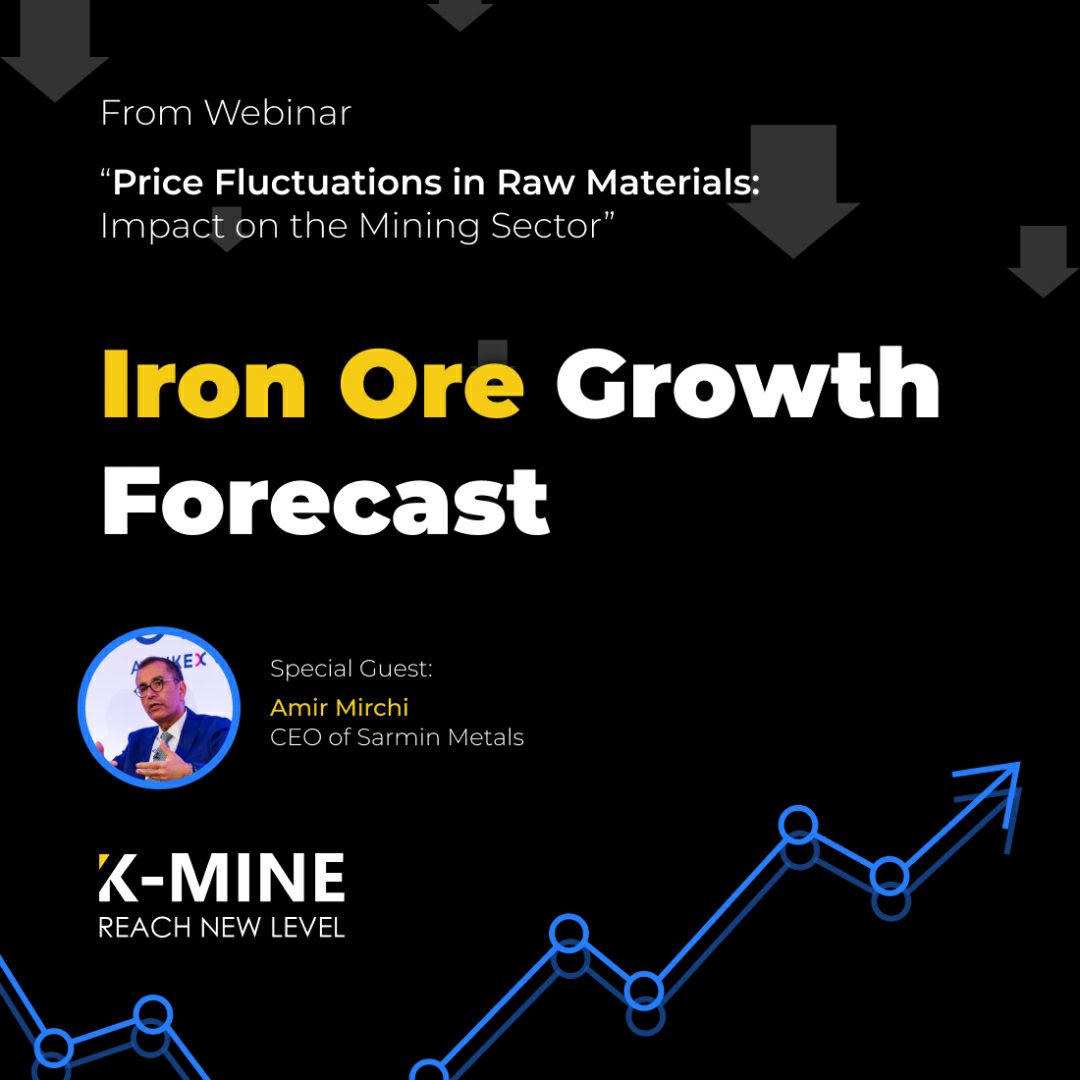 From Webinar

“Price Fluctuations in Raw Materials: Impact on the Mining Sector”

Iron Ore Growth Forecast

Special Guest:
Amir Mirchi
CEO of Sarmin Metals

K-MINE
REACH NEW LEVEL